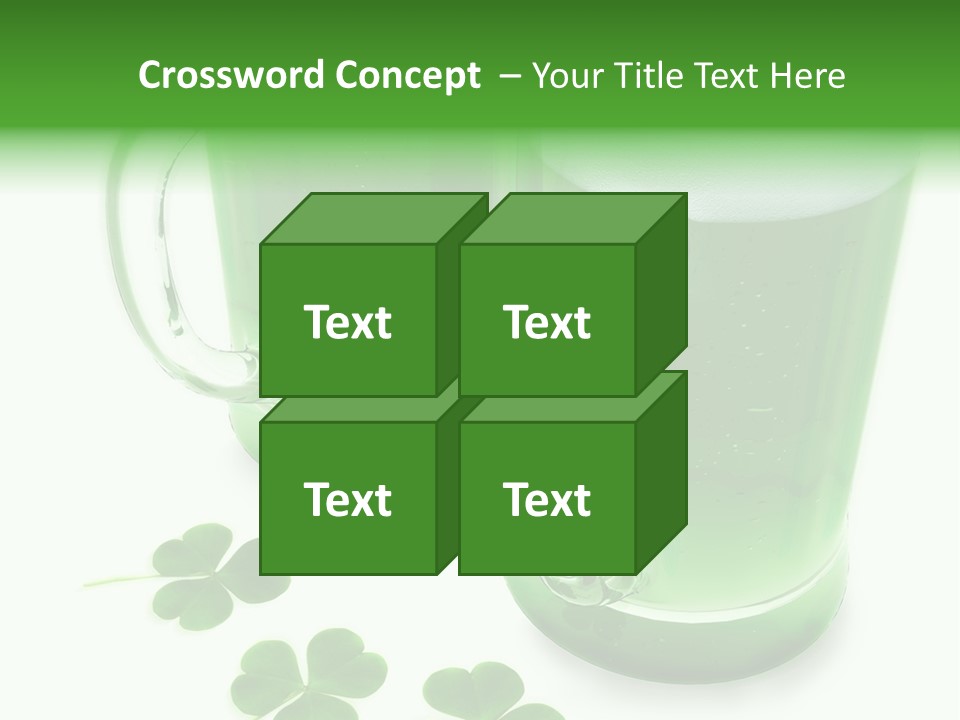 Crossword Concept – Your Title Text Here

Text

Text

Text

Text